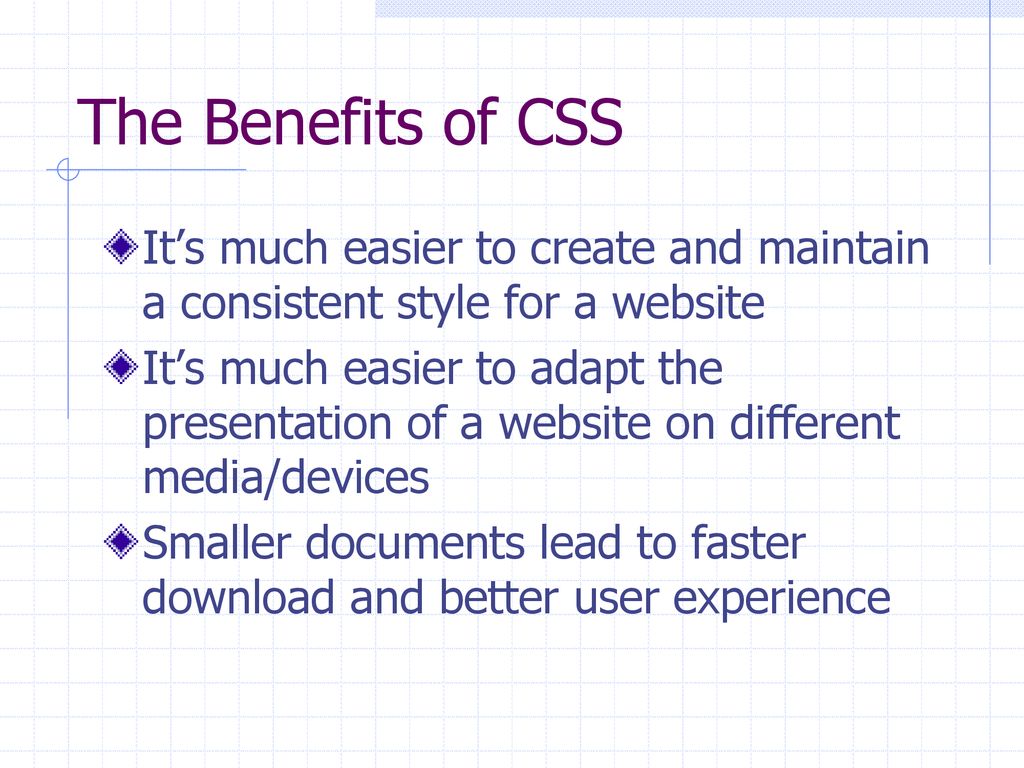 The Benefits of CSS

It’s much easier to create and maintain a consistent style for a website

It’s much easier to adapt the presentation of a website on different media/devices

Smaller documents lead to faster download and better user experience